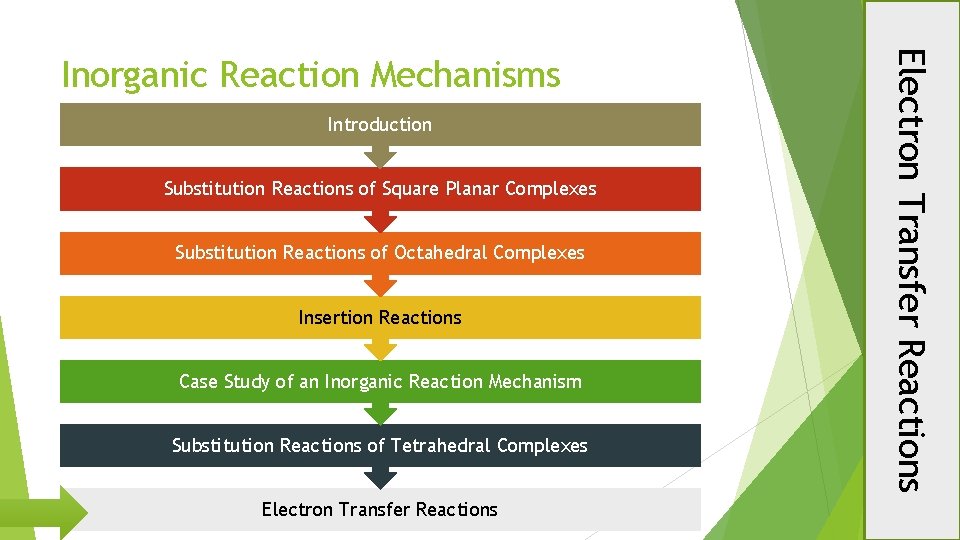 Inorganic Reaction Mechanisms

Introduction

Substitution Reactions of Square Planar Complexes

Substitution Reactions of Octahedral Complexes

Insertion Reactions

Case Study of an Inorganic Reaction Mechanism

Substitution Reactions of Tetrahedral Complexes

Electron Transfer Reactions

Electron Transfer Reactions